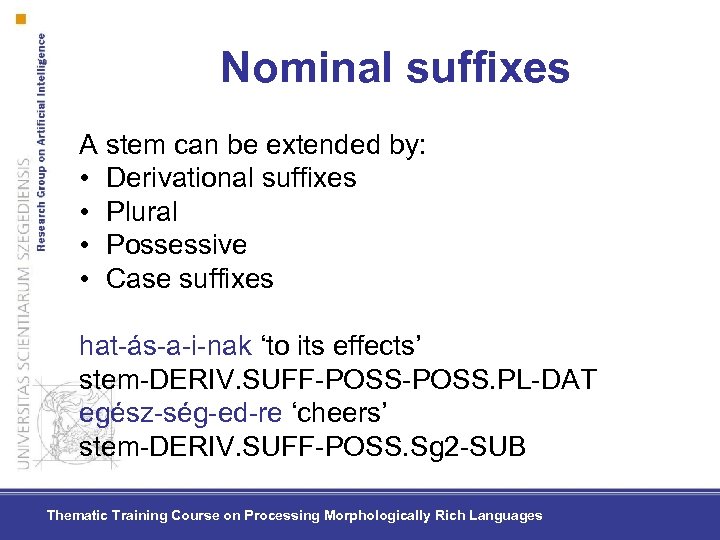 UNIVERSITAS SCIENTIARUM SZEGEDIENSIS
Research Group on Artificial Intelligence

Nominal suffixes

A stem can be extended by:
• Derivational suffixes
• Plural
• Possessive
• Case suffixes

hat-ás-a-i-nak ‘to its effects’
stem-DERIV.SUFF-POSS-POSS.PL-DAT
egész-ség-ed-re ‘cheers’
stem-DERIV.SUFF-POSS.Sg2-SUB

Thematic Training Course on Processing Morphologically Rich Languages